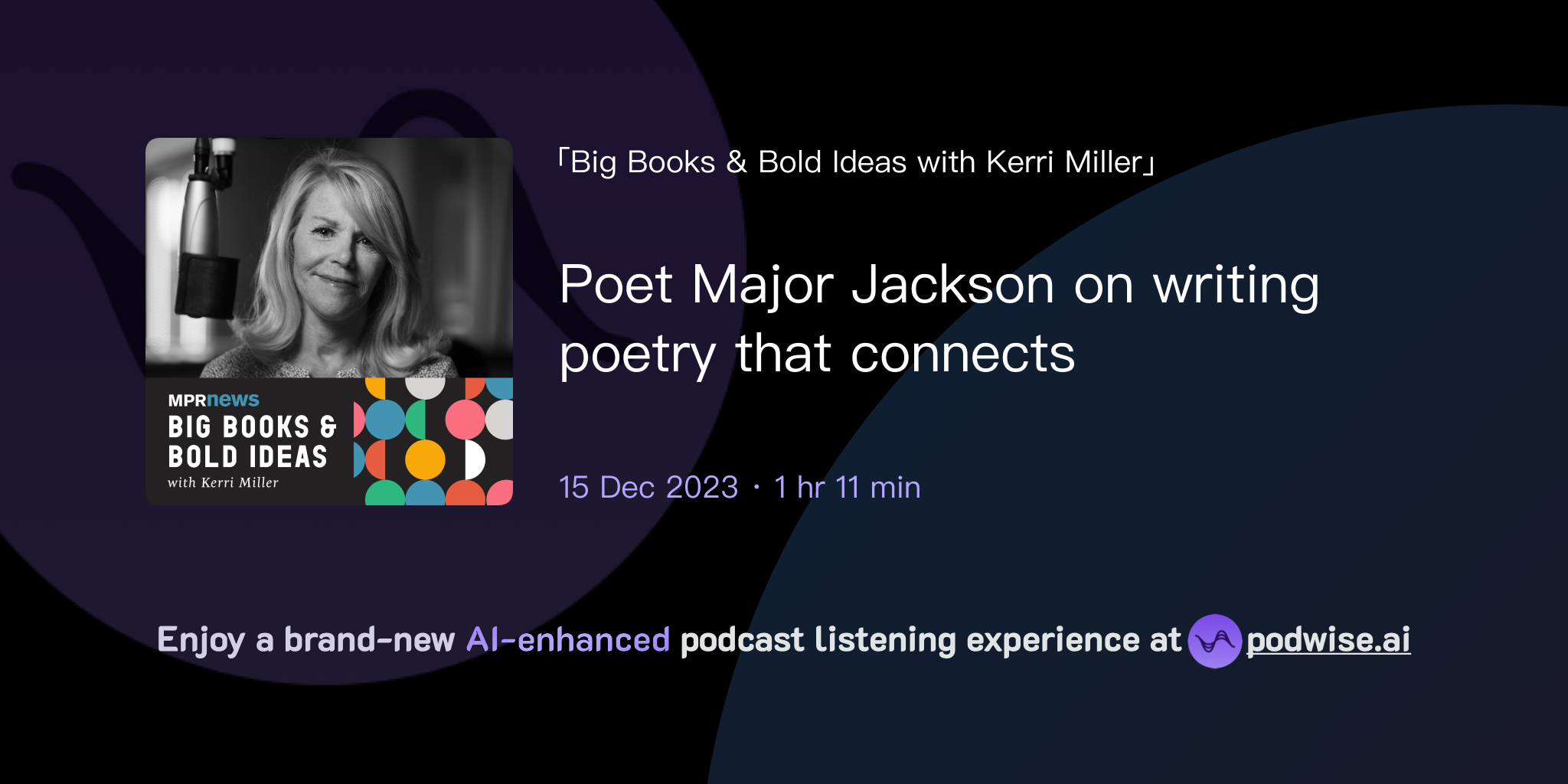 MPRnews
BIG BOOKS &
BOLD IDEAS
with Kerri Miller

「Big Books & Bold Ideas with Kerri Miller」

Poet Major Jackson on writing poetry that connects

15 Dec 2023 · 1 hr 11 min

Enjoy a brand-new AI-enhanced podcast listening experience at podwise.ai